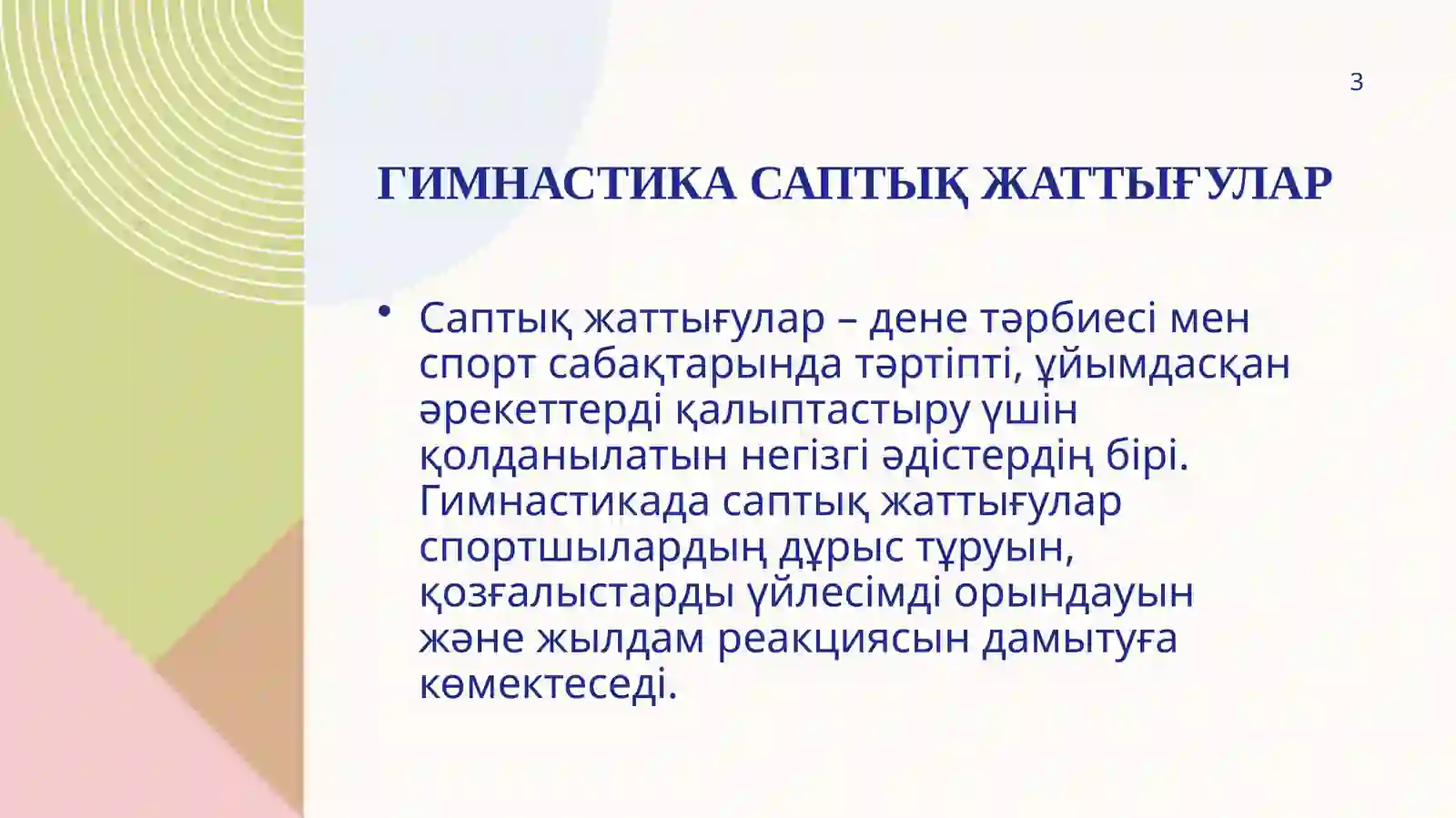 3

ГИМНАСТИКА САПТЫҚ ЖАТТЫҒУЛАР

• Саптық жаттығулар – дене тәрбиесі мен спорт сабақтарында тәртіпті, ұйымдасқан әрекеттерді қалыптастыру үшін қолданылатын негізгі әдістердің бірі. Гимнастикада саптық жаттығулар спортшылардың дұрыс тұруын, қозғалыстарды үйлесімді орындауын және жылдам реакциясын дамытуға көмектеседі.